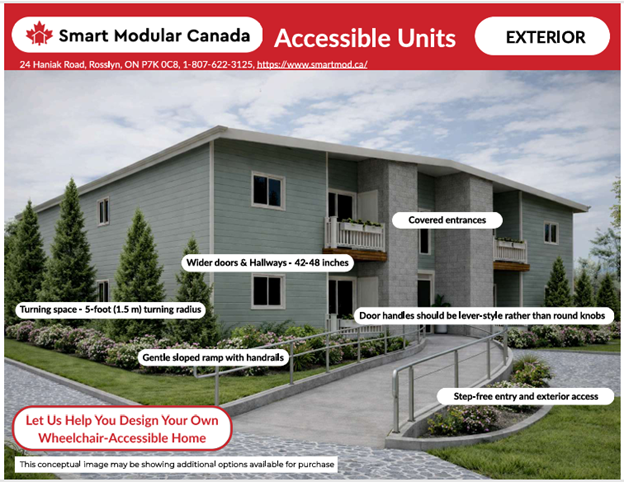 Smart Modular Canada

Accessible Units

EXTERIOR

24 Haniak Road, Rosslyn, ON P7K 0C8, 1-807-622-3125, https://www.smartmod.ca/

Covered entrances

Wider doors & Hallways - 42-48 inches

Turning space - 5-foot (1.5 m) turning radius

Door handles should be lever-style rather than round knobs

Gentle sloped ramp with handrails

Step-free entry and exterior access

Let Us Help You Design Your Own Wheelchair-Accessible Home

This conceptual image may be showing additional options available for purchase